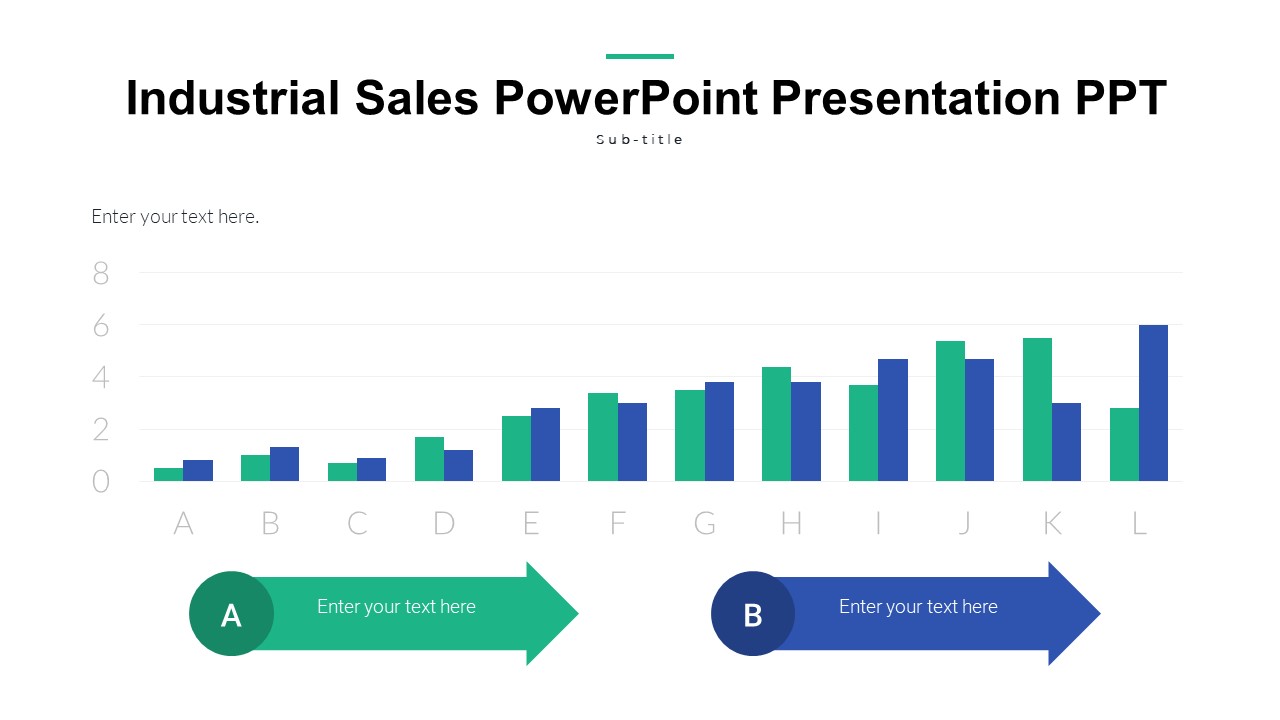 Industrial Sales PowerPoint Presentation PPT

Sub-title

Enter your text here.

8
6
4
2
0

A B C D E F G H I J K L

A Enter your text here

B Enter your text here